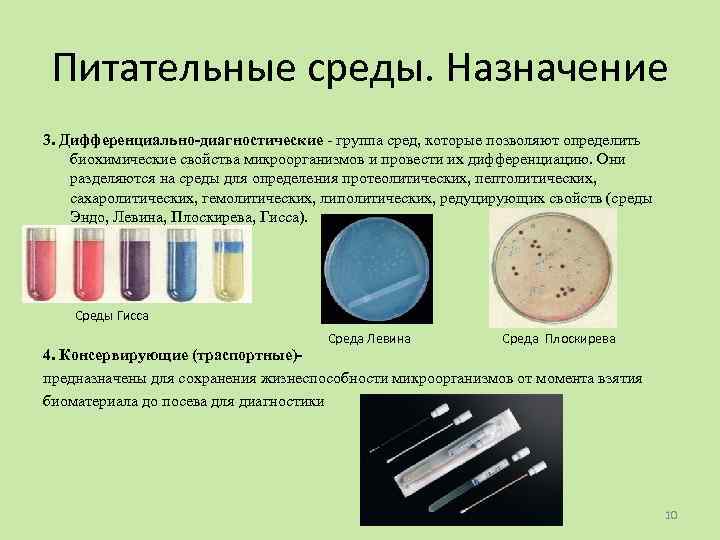 Питательные среды. Назначение

3. Дифференциально-диагностические - группа сред, которые позволяют определить биохимические свойства микроорганизмов и провести их дифференциацию. Они разделяются на среды для определения протеолитических, пептолитических, сахаролитических, гемолитических, липолитических, редуцирующих свойств (среды Эндо, Левина, Плоскирева, Гисса).

Среды Гисса

Среда Левина

Среда Плоскирева

4. Консервирующие (траспортные)- предназначены для сохранения жизнеспособности микроорганизмов от момента взятия биоматериала до посева для диагностики

10